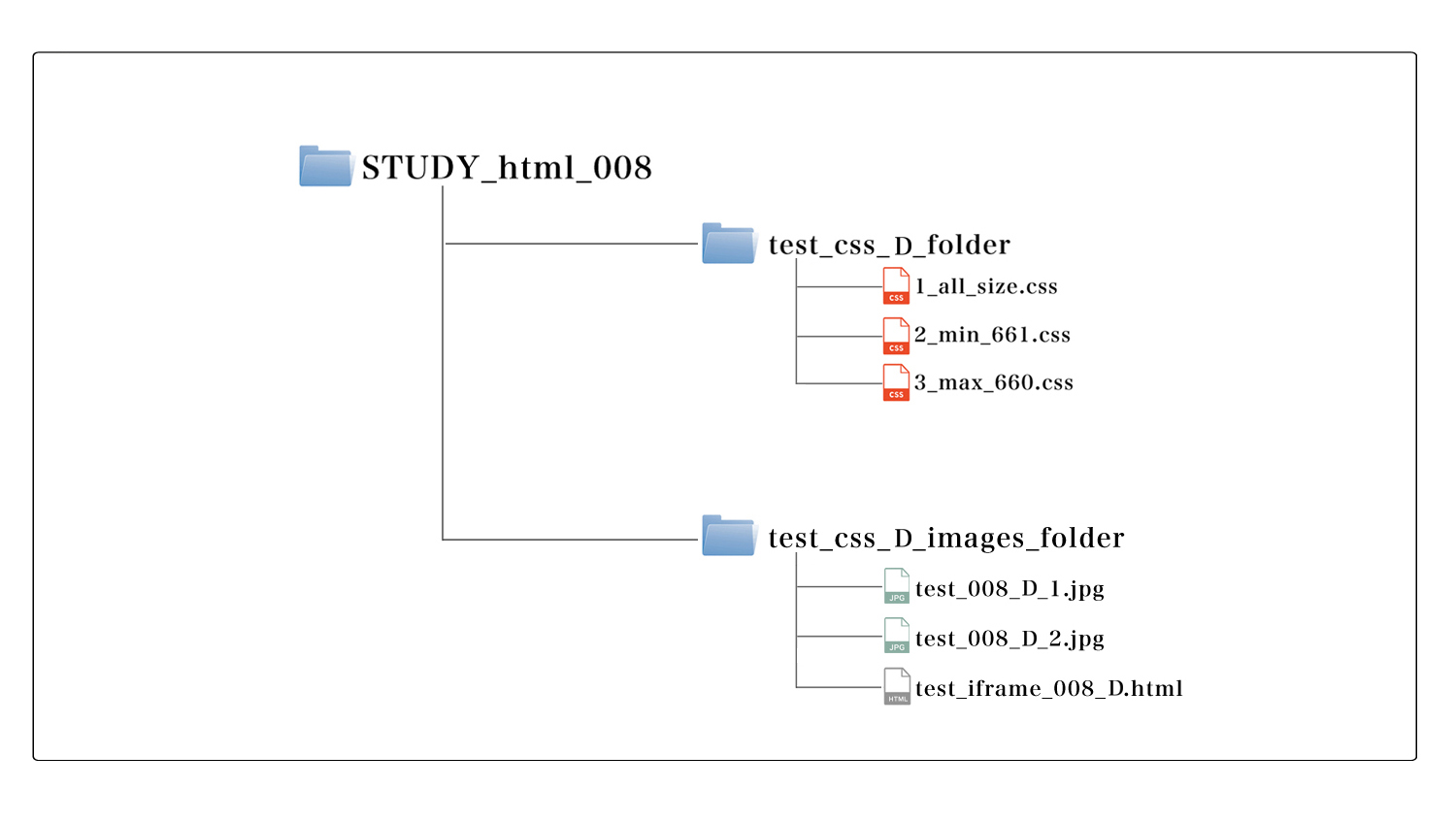 STUDY_html_008

test_css_D_folder

CSS 1_all_size.css

CSS 2_min_661.css

CSS 3_max_660.css

test_css_D_images_folder

JPG test_008_D_1.jpg

JPG test_008_D_2.jpg

HTML test_iframe_008_D.html